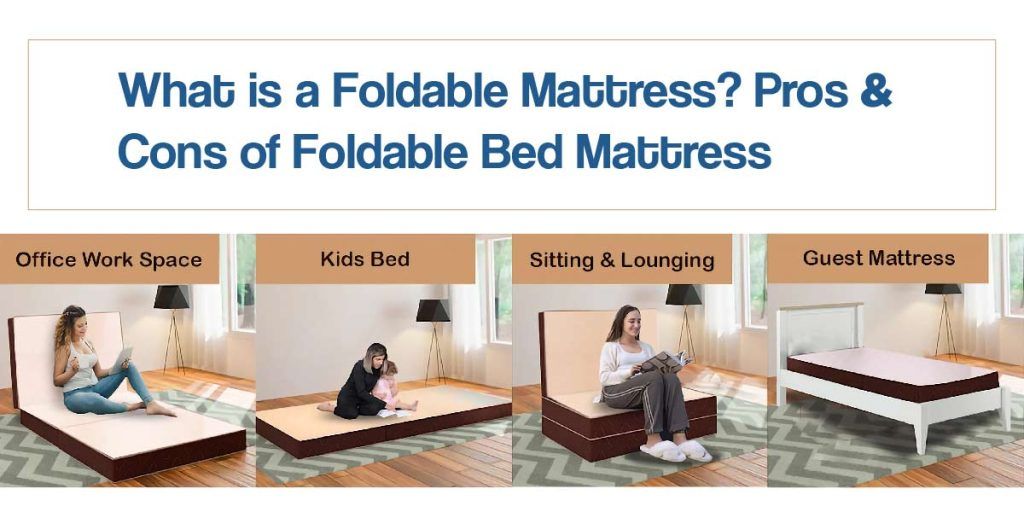 What is a Foldable Mattress? Pros & Cons of Foldable Bed Mattress

Office Work Space

Kids Bed

Sitting & Lounging

Guest Mattress